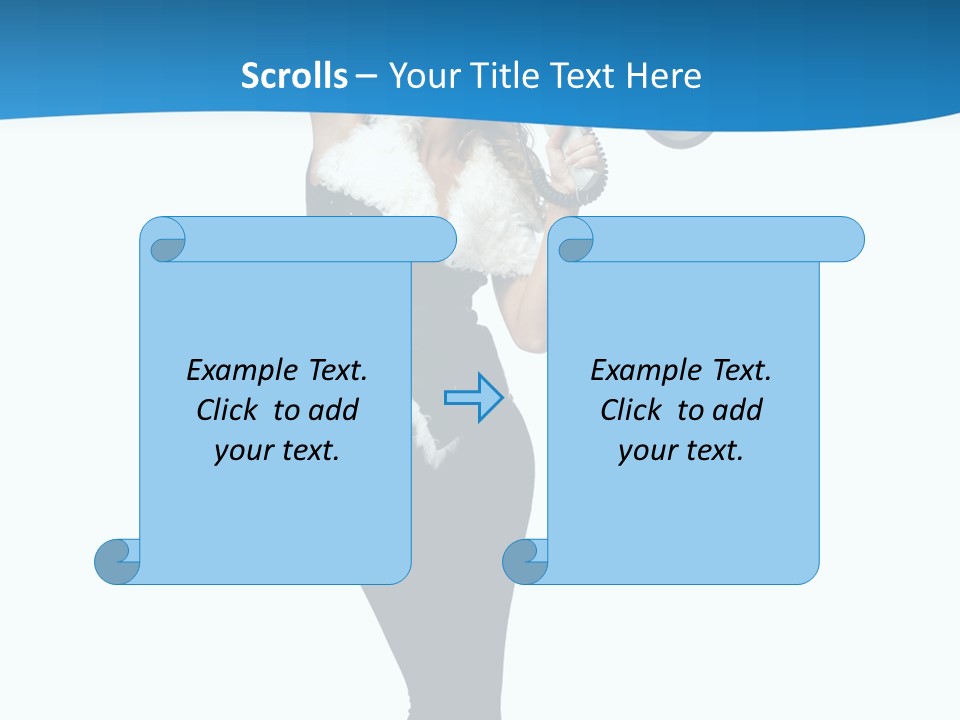 Scrolls – Your Title Text Here

Example Text. Click to add your text.

Example Text. Click to add your text.